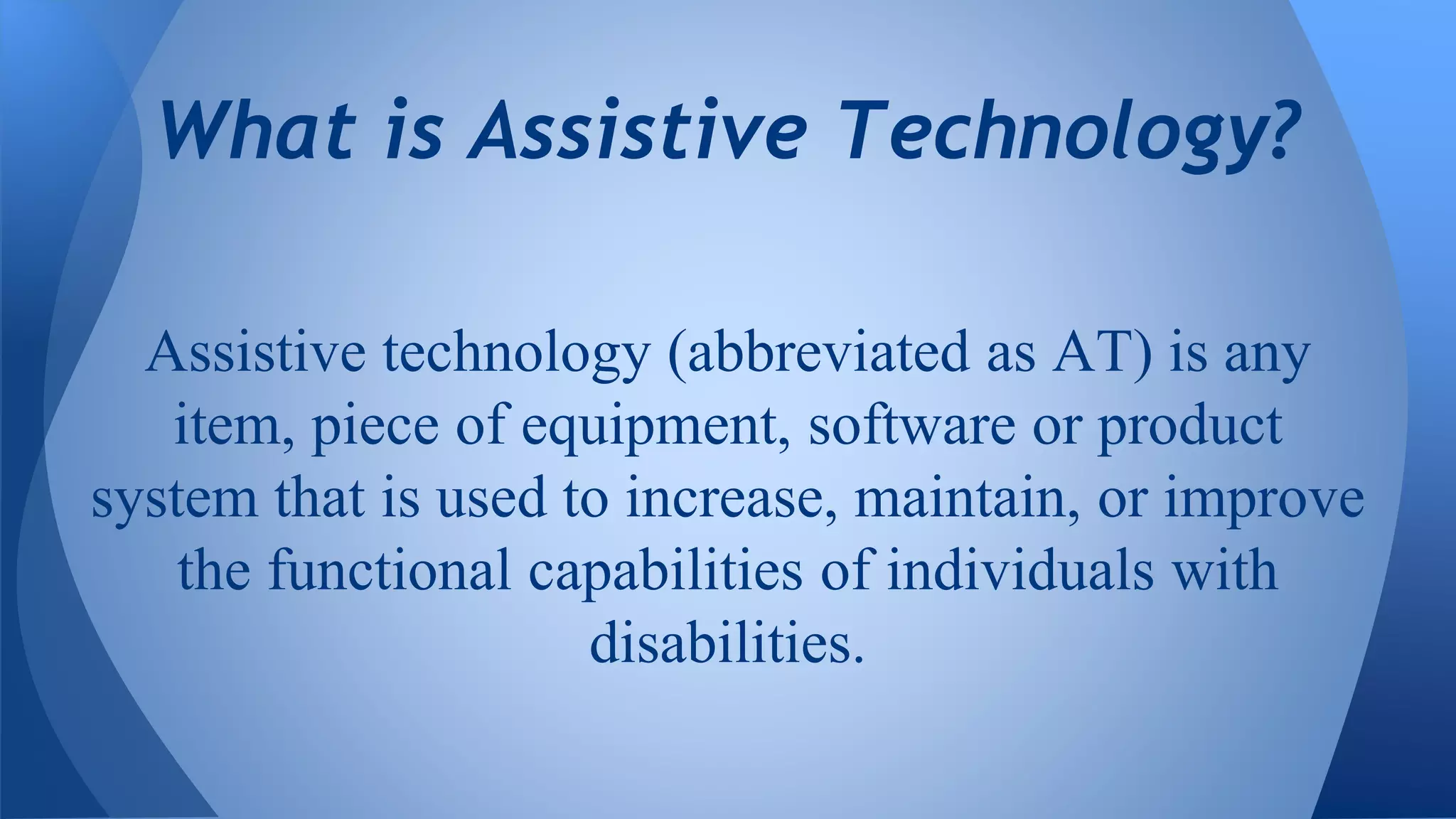 What is Assistive Technology?

Assistive technology (abbreviated as AT) is any item, piece of equipment, software or product system that is used to increase, maintain, or improve the functional capabilities of individuals with disabilities.